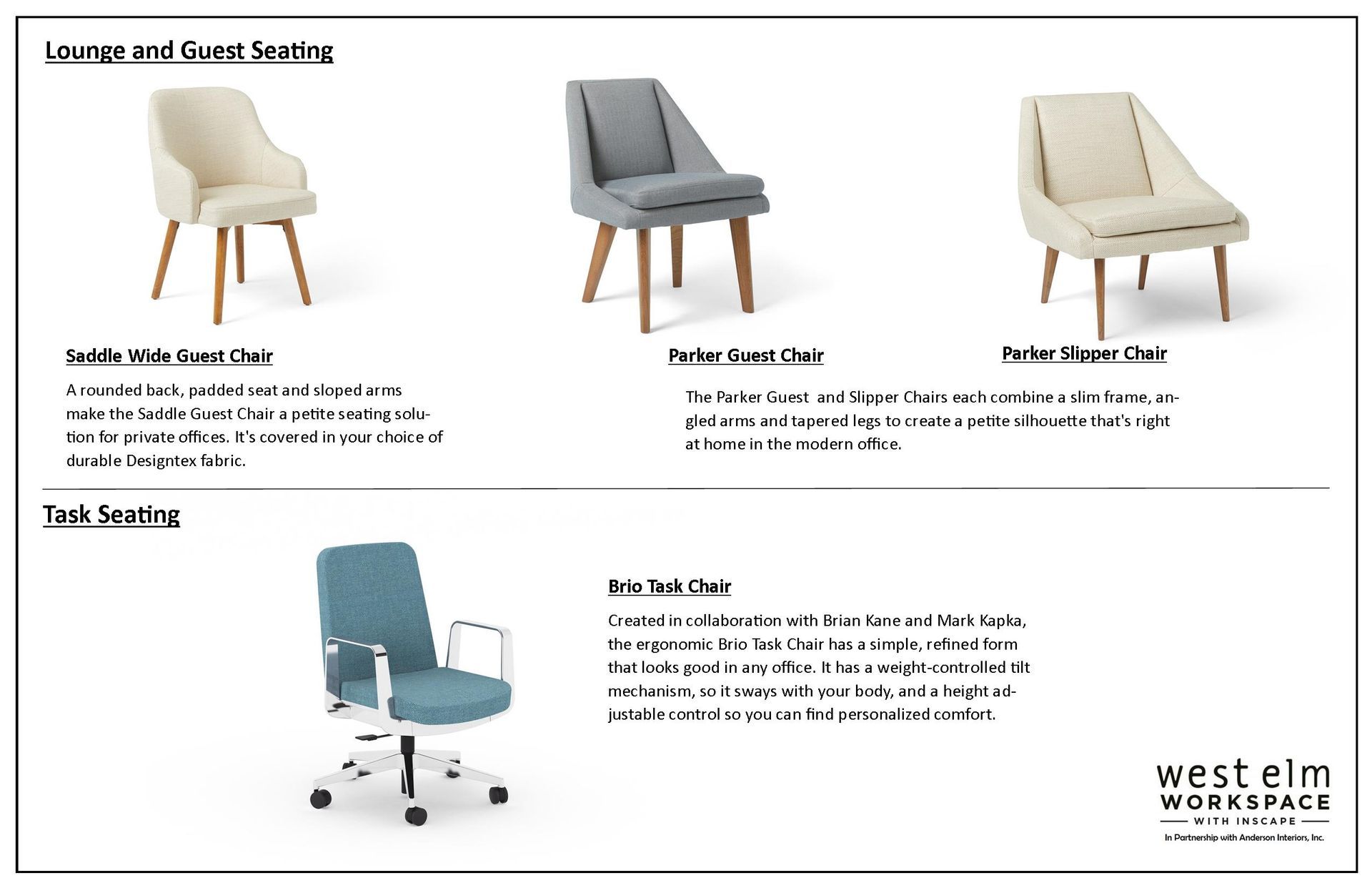 Lounge and Guest Seating

Saddle Wide Guest Chair

A rounded back, padded seat and sloped arms make the Saddle Guest Chair a petite seating solution for private offices. It's covered in your choice of durable Designtex fabric.

Parker Guest Chair

Parker Slipper Chair

The Parker Guest and Slipper Chairs each combine a slim frame, angled arms and tapered legs to create a petite silhouette that's right at home in the modern office.

Task Seating

Brio Task Chair

Created in collaboration with Brian Kane and Mark Kapka, the ergonomic Brio Task Chair has a simple, refined form that looks good in any office. It has a weight-controlled tilt mechanism, so it sways with your body, and a height adjustable control so you can find personalized comfort.

west elm
WORKSPACE
WITH INSCAPE
In Partnership with Anderson Interiors, Inc.